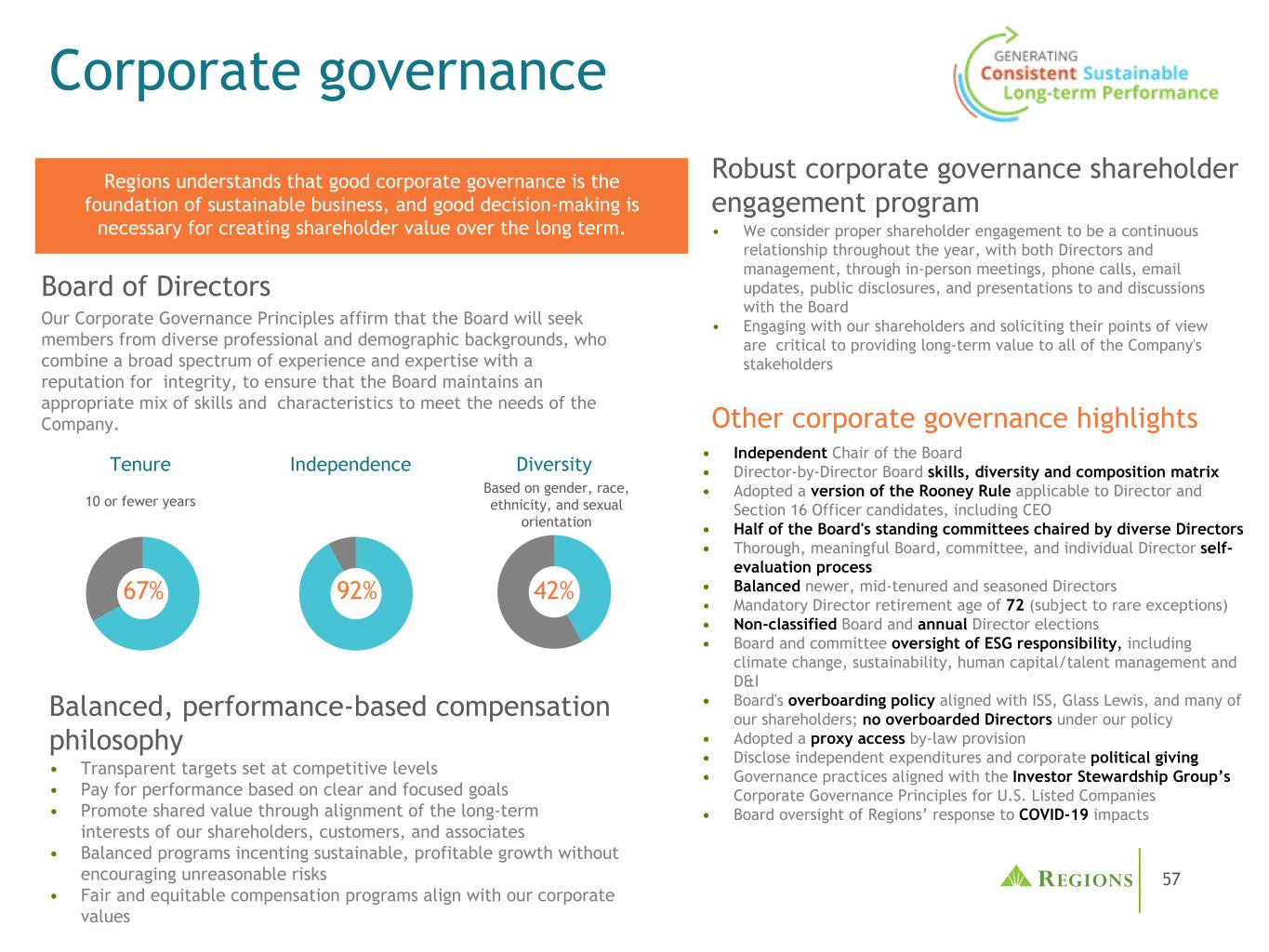 Corporate governance

GENERATING
Consistent Sustainable
Long-term Performance

Regions understands that good corporate governance is the foundation of sustainable business, and good decision-making is necessary for creating shareholder value over the long term.

Board of Directors

Our Corporate Governance Principles affirm that the Board will seek members from diverse professional and demographic backgrounds, who combine a broad spectrum of experience and expertise with a reputation for integrity, to ensure that the Board maintains an appropriate mix of skills and characteristics to meet the needs of the Company.

Tenure

10 or fewer years

67%

Independence

92%

Diversity

Based on gender, race, ethnicity, and sexual orientation

42%

Balanced, performance-based compensation philosophy

• Transparent targets set at competitive levels
• Pay for performance based on clear and focused goals
• Promote shared value through alignment of the long-term interests of our shareholders, customers, and associates
• Balanced programs incenting sustainable, profitable growth without encouraging unreasonable risks
• Fair and equitable compensation programs align with our corporate values

Robust corporate governance shareholder engagement program

• We consider proper shareholder engagement to be a continuous relationship throughout the year, with both Directors and management, through in-person meetings, phone calls, email updates, public disclosures, and presentations to and discussions with the Board
• Engaging with our shareholders and soliciting their points of view are critical to providing long-term value to all of the Company's stakeholders

Other corporate governance highlights

• Independent Chair of the Board
• Director-by-Director Board skills, diversity and composition matrix
• Adopted a version of the Rooney Rule applicable to Director and Section 16 Officer candidates, including CEO
• Half of the Board's standing committees chaired by diverse Directors
• Thorough, meaningful Board, committee, and individual Director self-evaluation process
• Balanced newer, mid-tenured and seasoned Directors
• Mandatory Director retirement age of 72 (subject to rare exceptions)
• Non-classified Board and annual Director elections
• Board and committee oversight of ESG responsibility, including climate change, sustainability, human capital/talent management and D&I
• Board's overboarding policy aligned with ISS, Glass Lewis, and many of our shareholders; no overboarded Directors under our policy
• Adopted a proxy access by-law provision
• Disclose independent expenditures and corporate political giving
• Governance practices aligned with the Investor Stewardship Group's Corporate Governance Principles for U.S. Listed Companies
• Board oversight of Regions' response to COVID-19 impacts

REGIONS

57